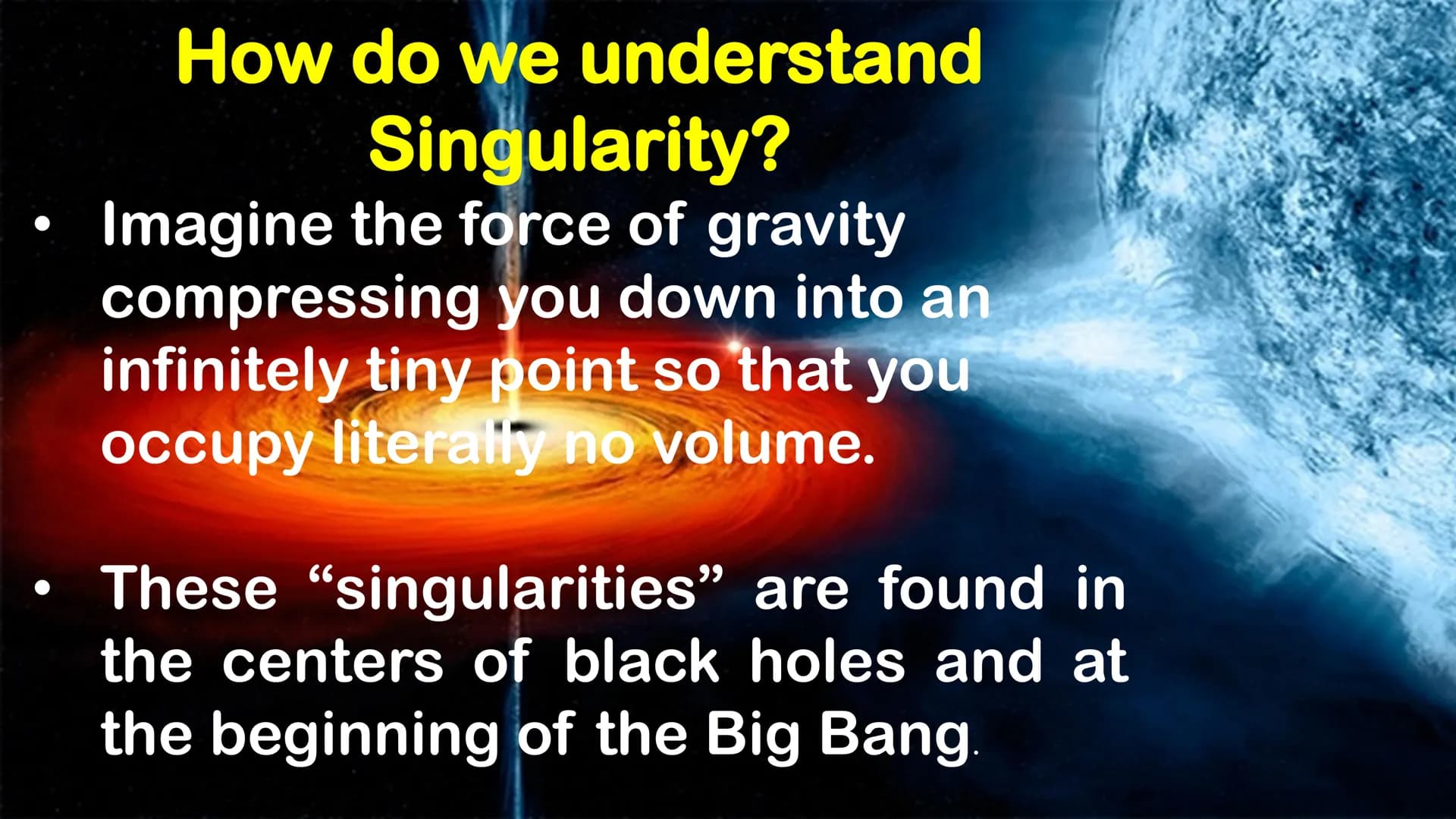 How do we understand Singularity?

• Imagine the force of gravity compressing you down into an infinitely tiny point so that you occupy literally no volume.

• These “singularities” are found in the centers of black holes and at the beginning of the Big Bang.